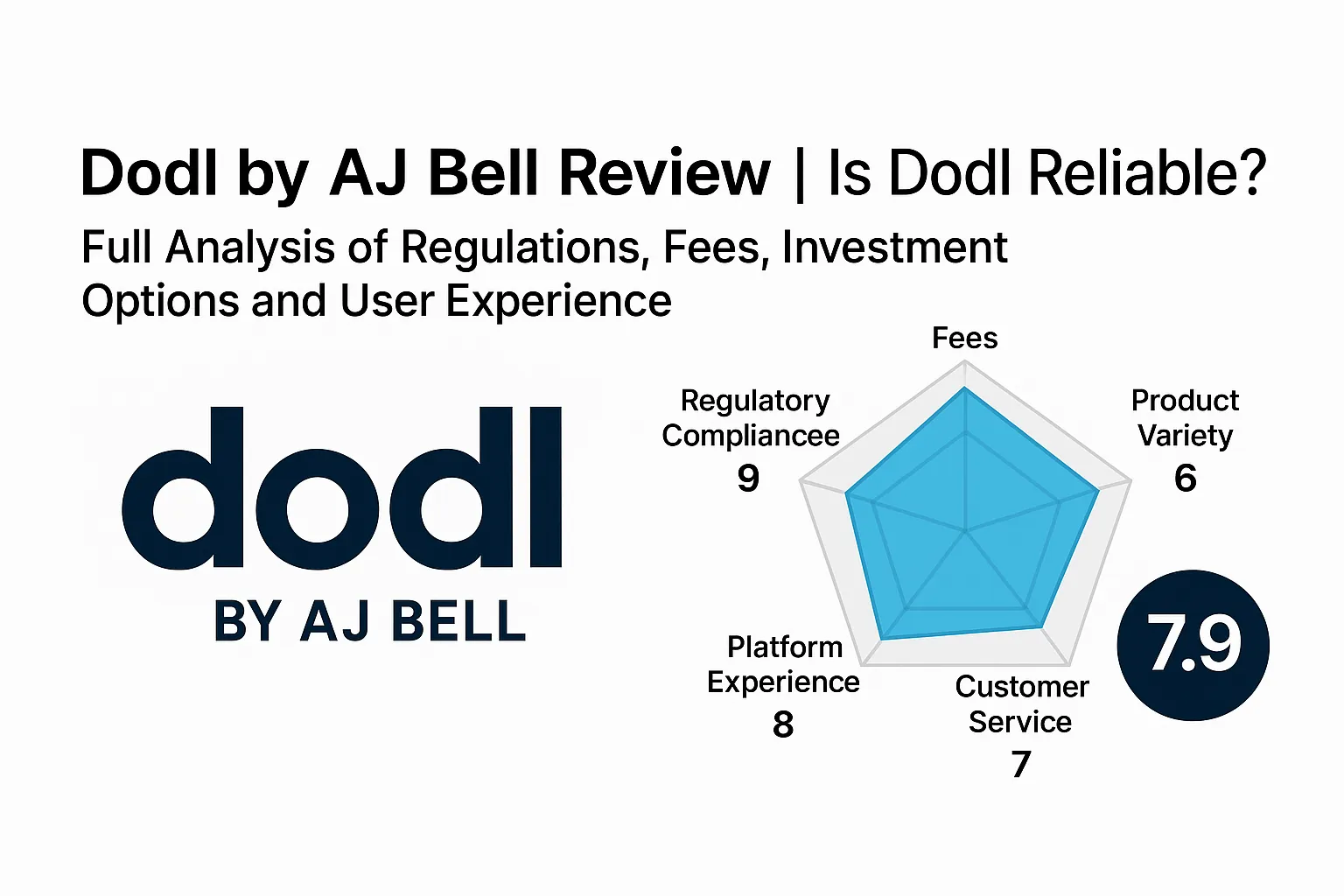 Dodl by AJ Bell Review | Is Dodl Reliable?

Full Analysis of Regulations, Fees, Investment Options and User Experience

dodl
BY AJ BELL

Fees

Regulatory Compliancee
9

Product Variety
6

Platform Experience
8

Customer Service
7

7.9